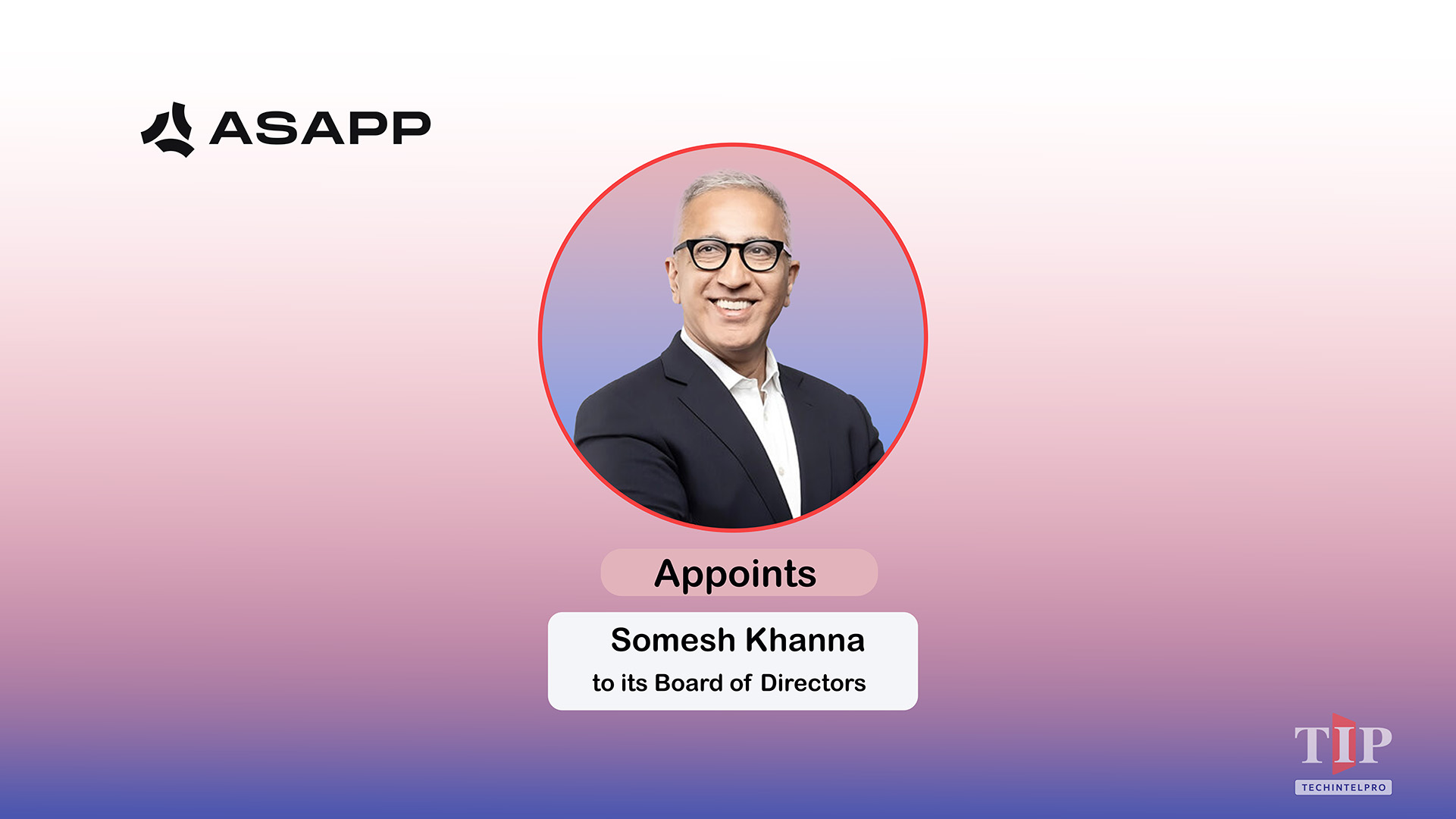 ASAPP

Appoints

Somesh Khanna
to its Board of Directors

TIP
TECHINTELPRO